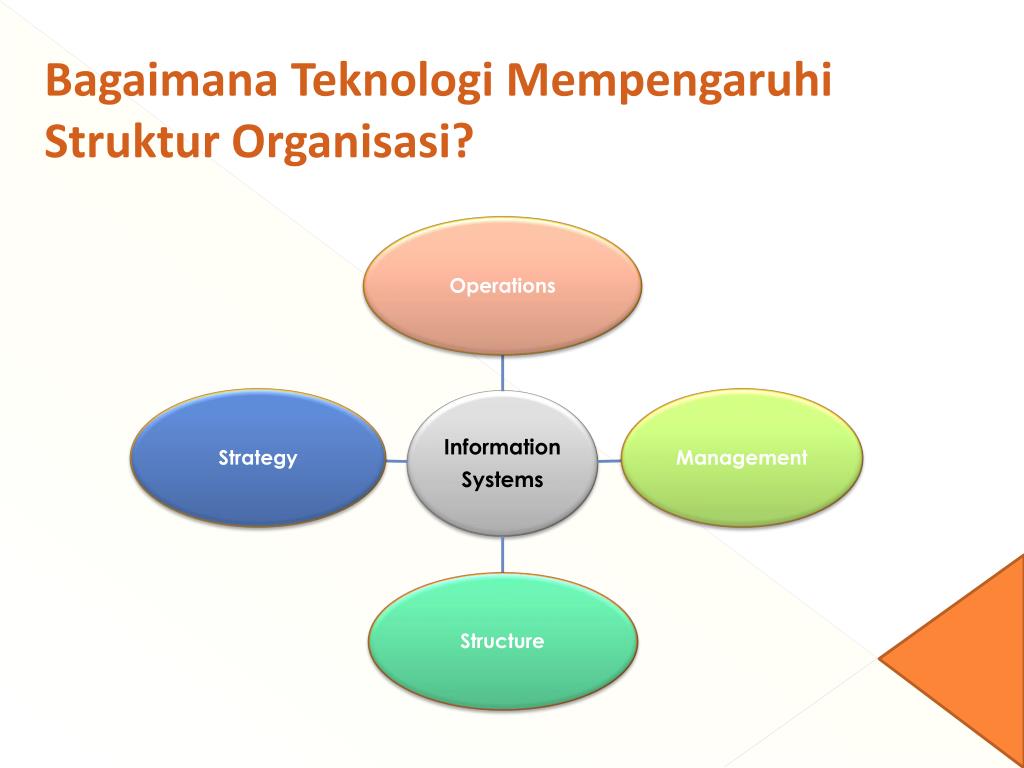 Bagaimana Teknologi Mempengaruhi Struktur Organisasi?

Operations

Strategy

Information Systems

Management

Structure